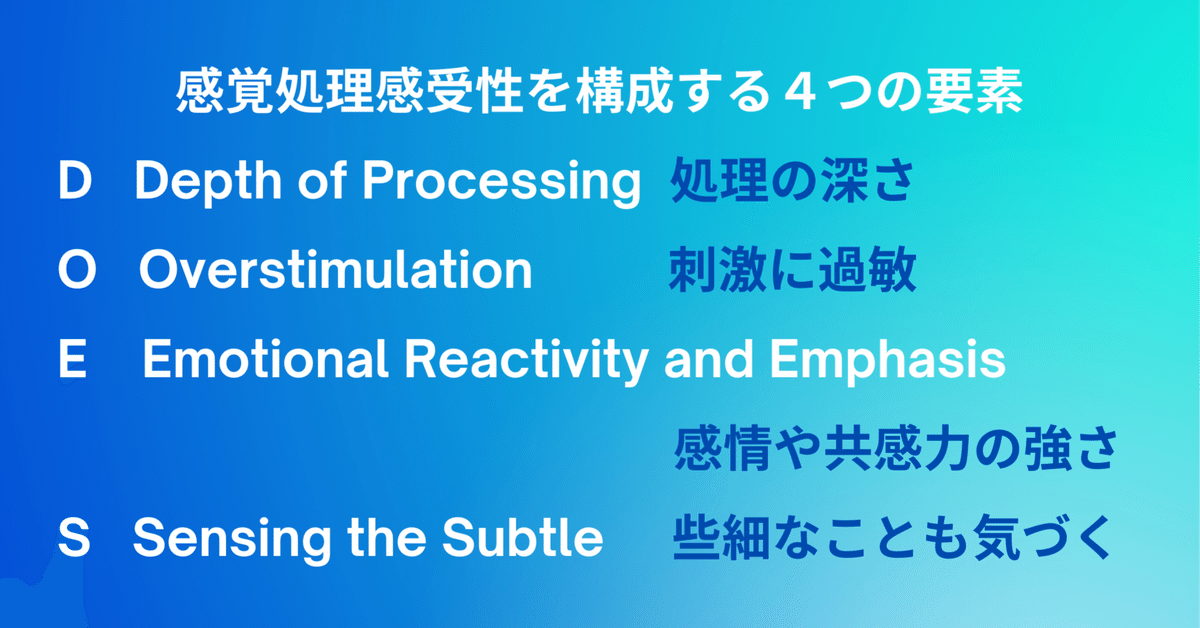 感覚処理感受性を構成する４つの要素

D　Depth of Processing　処理の深さ

O　Overstimulation　刺激に過敏

E　Emotional Reactivity and Emphasis

感情や共感力の強さ

S　Sensing the Subtle　些細なことも気づく